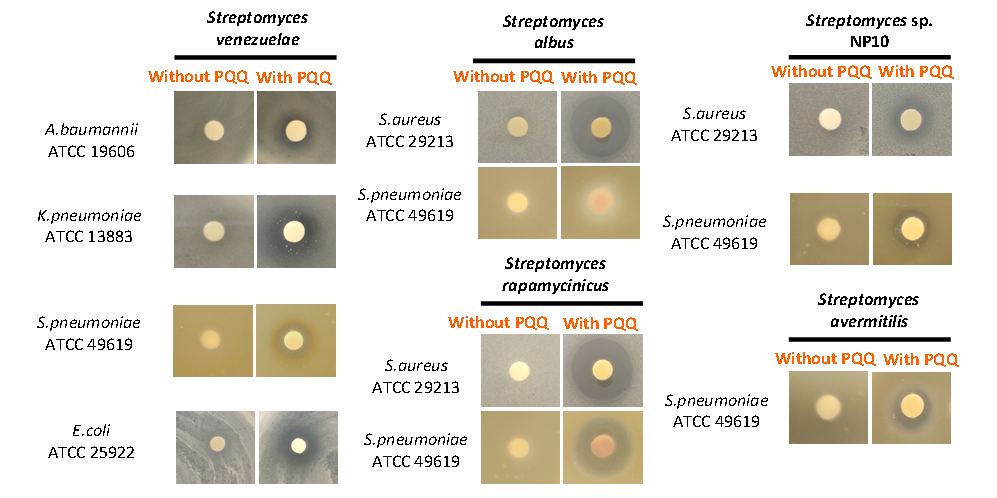 Streptomyces venezuelae

Without PQQ With PQQ

A.baumannii ATCC 19606

K.pneumoniae ATCC 13883

S.pneumoniae ATCC 49619

E.coli ATCC 25922

Streptomyces albus

Without PQQ With PQQ

S.aureus ATCC 29213

S.pneumoniae ATCC 49619

Streptomyces rapamycinicus

Without PQQ With PQQ

S.aureus ATCC 29213

S.pneumoniae ATCC 49619

Streptomyces sp. NP10

Without PQQ With PQQ

S.aureus ATCC 29213

S.pneumoniae ATCC 49619

Streptomyces avermitilis

Without PQQ With PQQ

S.pneumoniae ATCC 49619